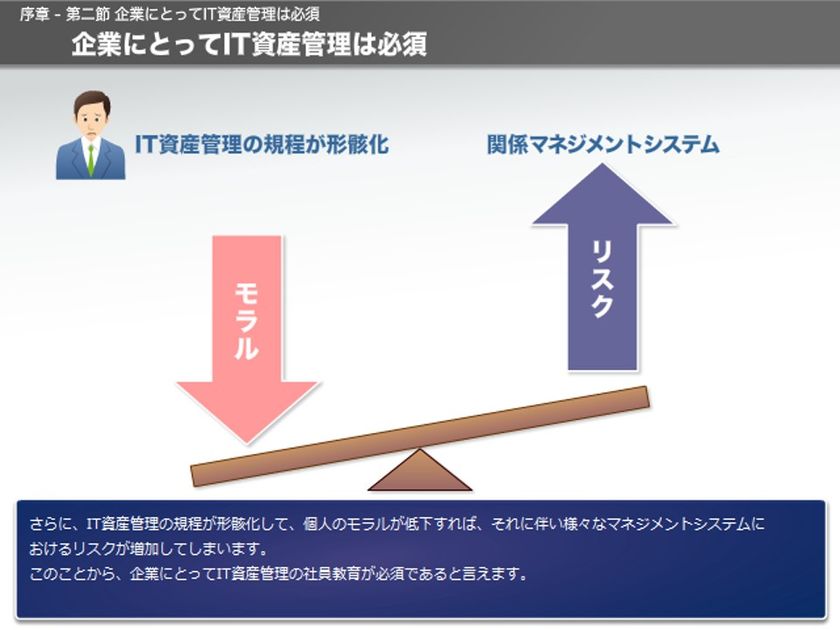 序章 - 第二節 企業にとってIT資産管理は必須

企業にとってIT資産管理は必須

IT資産管理の規程が形骸化

関係マネジメントシステム

モラル

リスク

さらに、IT資産管理の規程が形骸化して、個人のモラルが低下すれば、それに伴い様々なマネジメントシステムにおけるリスクが増加してしまいます。
このことから、企業にとってIT資産管理の社員教育が必須であると言えます。